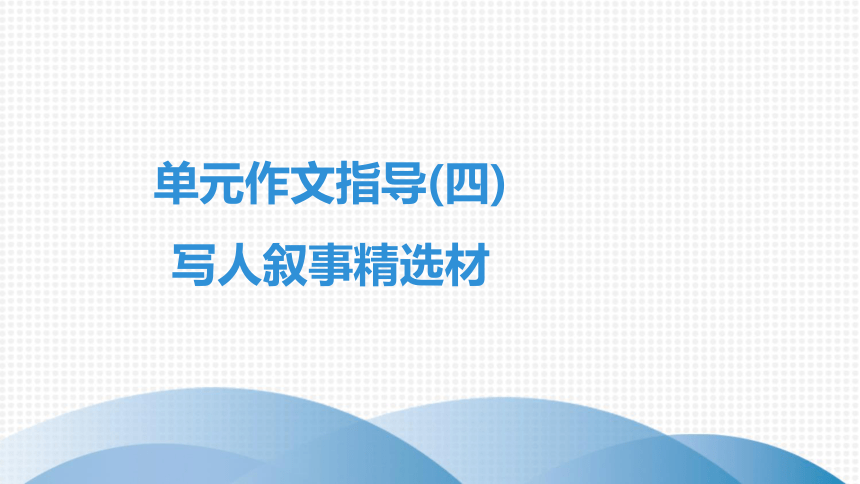 单元作文指导(四)

写人叙事精选材